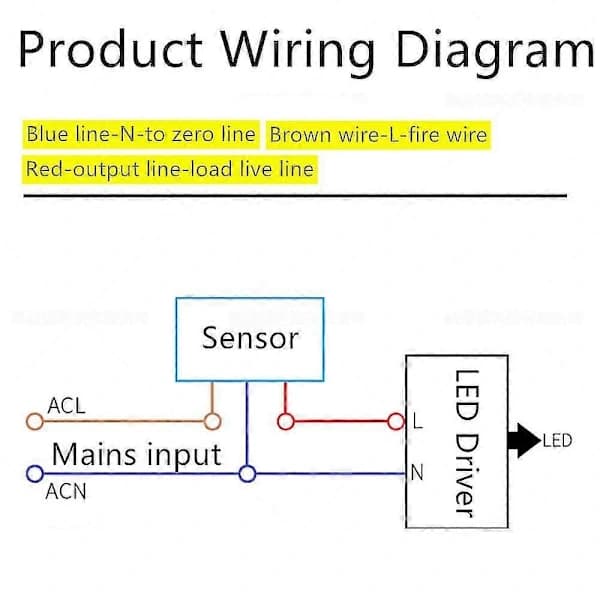 Product Wiring Diagram

Blue line-N-to zero line Brown wire-L-fire wire

Red-output line-load live line

Sensor

ACL

Mains input

ACN

L

N

LED Driver

LED